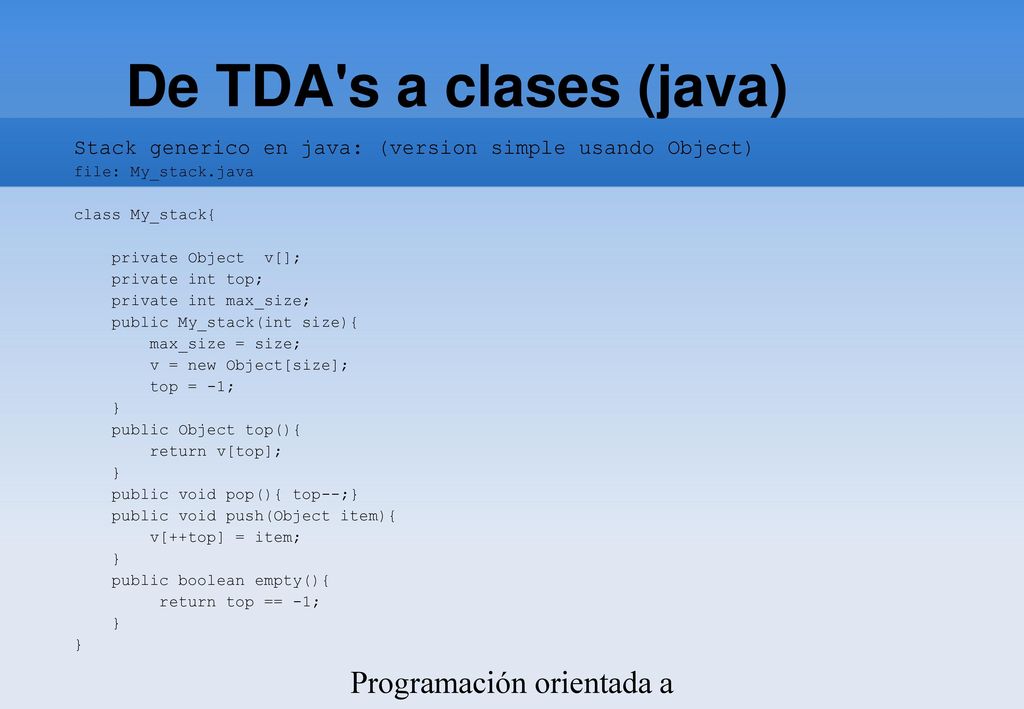 De TDA's a clases (java)

Stack generico en java: (version simple usando Object)
file: My_stack.java

class My_stack{

    private Object  v[];
    private int top;
    private int max_size;
    public My_stack(int size){
        max_size = size;
        v = new Object[size];
        top = -1;
    }
    public Object top(){
        return v[top];
    }
    public void pop(){ top--;}
    public void push(Object item){
        v[++top] = item;
    }
    public boolean empty(){
         return top == -1;
    }
}

Programación orientada a